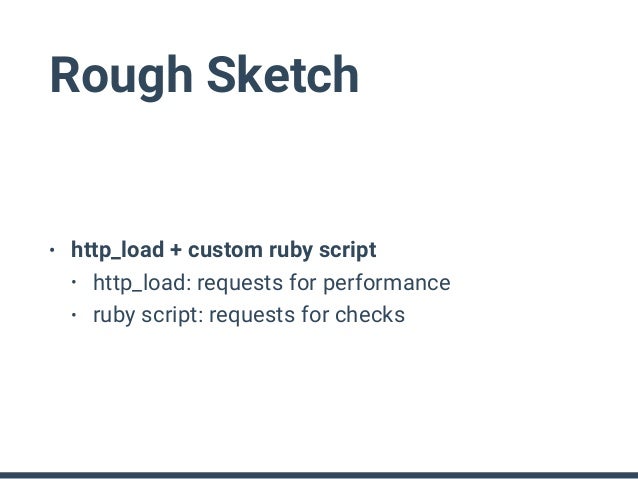 Rough Sketch

• http_load + custom ruby script
  • http_load: requests for performance
  • ruby script: requests for checks